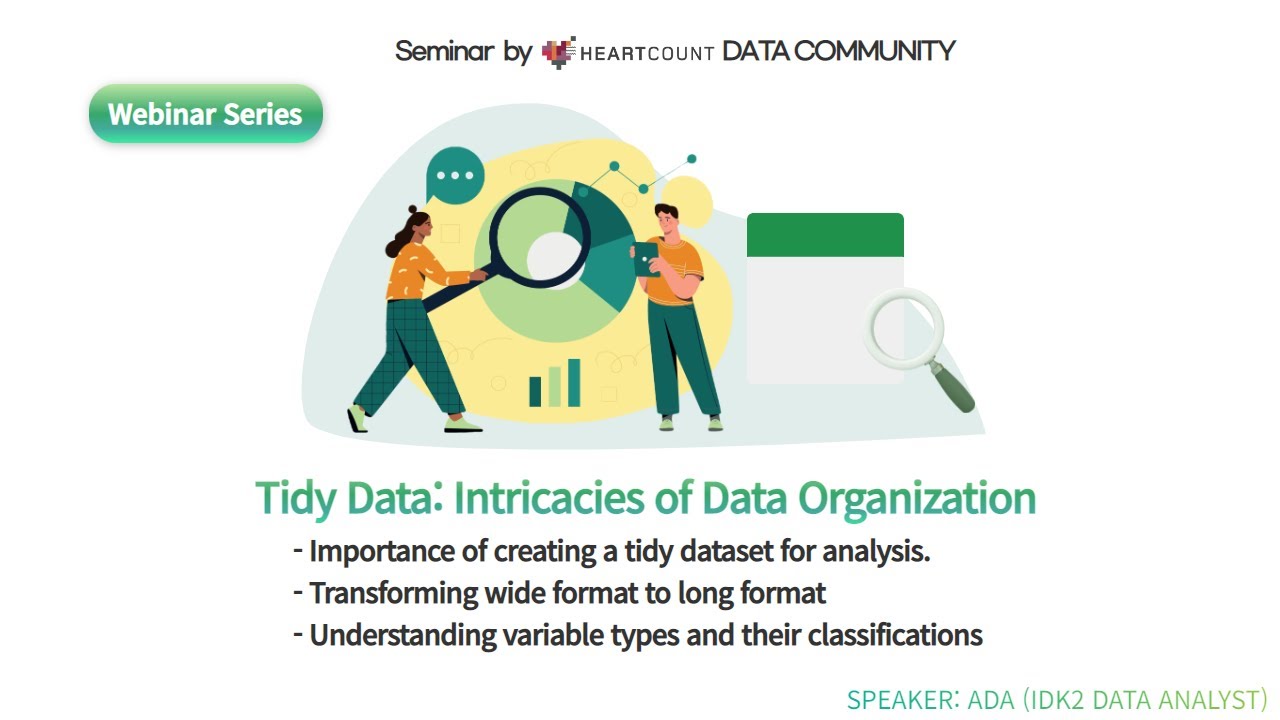 Seminar by HEARTCOUNT DATA COMMUNITY

Webinar Series

Tidy Data: Intricacies of Data Organization

- Importance of creating a tidy dataset for analysis.
- Transforming wide format to long format
- Understanding variable types and their classifications

SPEAKER: ADA (IDK2 DATA ANALYST)